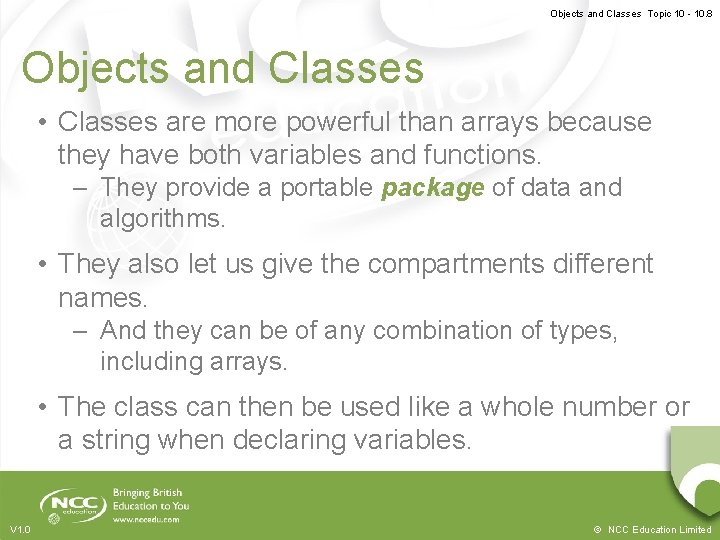 Objects and Classes Topic 10 - 10.8

Objects and Classes

• Classes are more powerful than arrays because they have both variables and functions.
– They provide a portable package of data and algorithms.

• They also let us give the compartments different names.
– And they can be of any combination of types, including arrays.

• The class can then be used like a whole number or a string when declaring variables.

NCC education

Bringing British Education to You

www.nccedu.com

V1.0

© NCC Education Limited